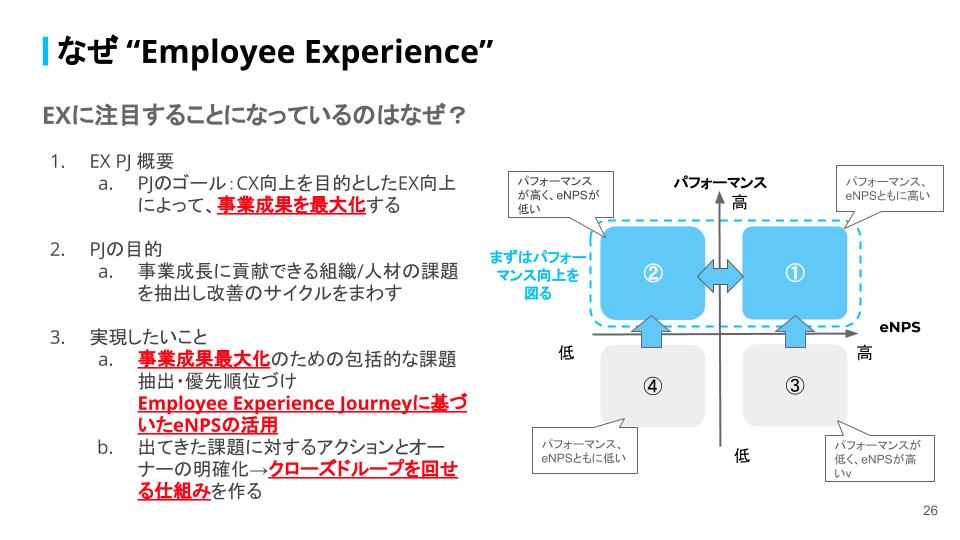 なぜ “Employee Experience”

EXに注目することになっているのはなぜ？

1. EX PJ 概要
 a. PJのゴール：CX向上を目的としたEX向上によって、事業成果を最大化する

2. PJの目的
 a. 事業成長に貢献できる組織/人材の課題を抽出し改善のサイクルをまわす

3. 実現したいこと
 a. 事業成果最大化のための包括的な課題抽出・優先順位づけ
 Employee Experience Journeyに基づいたeNPSの活用
 b. 出てきた課題に対するアクションとオーナーの明確化→クローズドループを回せる仕組みを作る

パフォーマンスが高く、eNPSが低い

パフォーマンス
高

パフォーマンス、eNPSともに高い

まずはパフォーマンス向上を図る

②

①

eNPS

低

高

④

③

パフォーマンス、eNPSともに低い

低

パフォーマンスが低く、eNPSが高いv

26